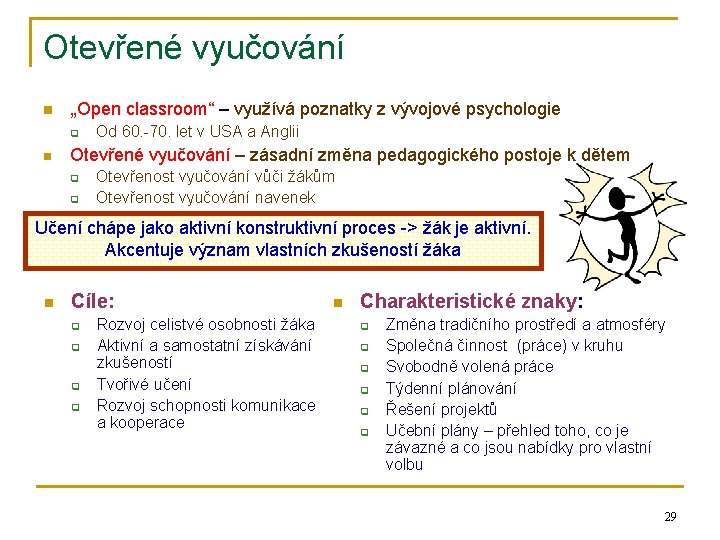 Otevřené vyučování

„Open classroom“ – využívá poznatky z vývojové psychologie
Od 60.-70. let v USA a Anglii

Otevřené vyučování – zásadní změna pedagogického postoje k dětem
Otevřenost vyučování vůči žákům
Otevřenost vyučování navenek

Učení chápe jako aktivní konstruktivní proces -> žák je aktivní.
Akcentuje význam vlastních zkušeností žáka

Cíle:
Rozvoj celistvé osobnosti žáka
Aktivní a samostatní získávání zkušeností
Tvořivé učení
Rozvoj schopnosti komunikace a kooperace

Charakteristické znaky:
Změna tradičního prostředí a atmosféry
Společná činnost (práce) v kruhu
Svobodně volená práce
Týdenní plánování
Řešení projektů
Učební plány – přehled toho, co je závazné a co jsou nabídky pro vlastní volbu

29